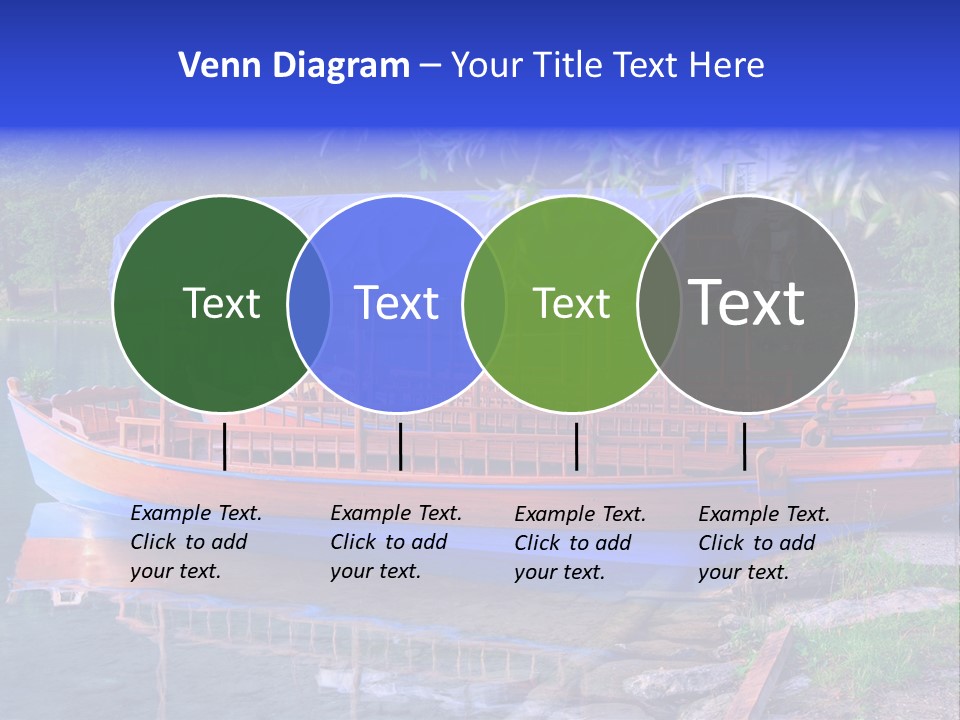 Venn Diagram – Your Title Text Here

Text

Text

Text

Text

Example Text. Click to add your text.

Example Text. Click to add your text.

Example Text. Click to add your text.

Example Text. Click to add your text.